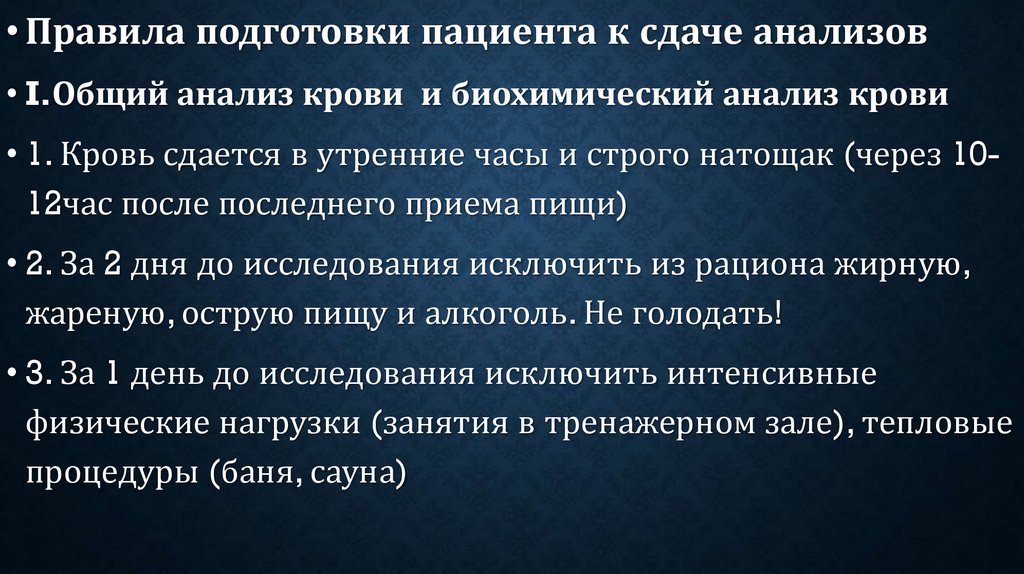 • Правила подготовки пациента к сдаче анализов

• I.Общий анализ крови и биохимический анализ крови

• 1. Кровь сдается в утренние часы и строго натощак (через 10-12час после последнего приема пищи)

• 2. За 2 дня до исследования исключить из рациона жирную, жареную, острую пищу и алкоголь. Не голодать!

• 3. За 1 день до исследования исключить интенсивные физические нагрузки (занятия в тренажерном зале), тепловые процедуры (баня, сауна)